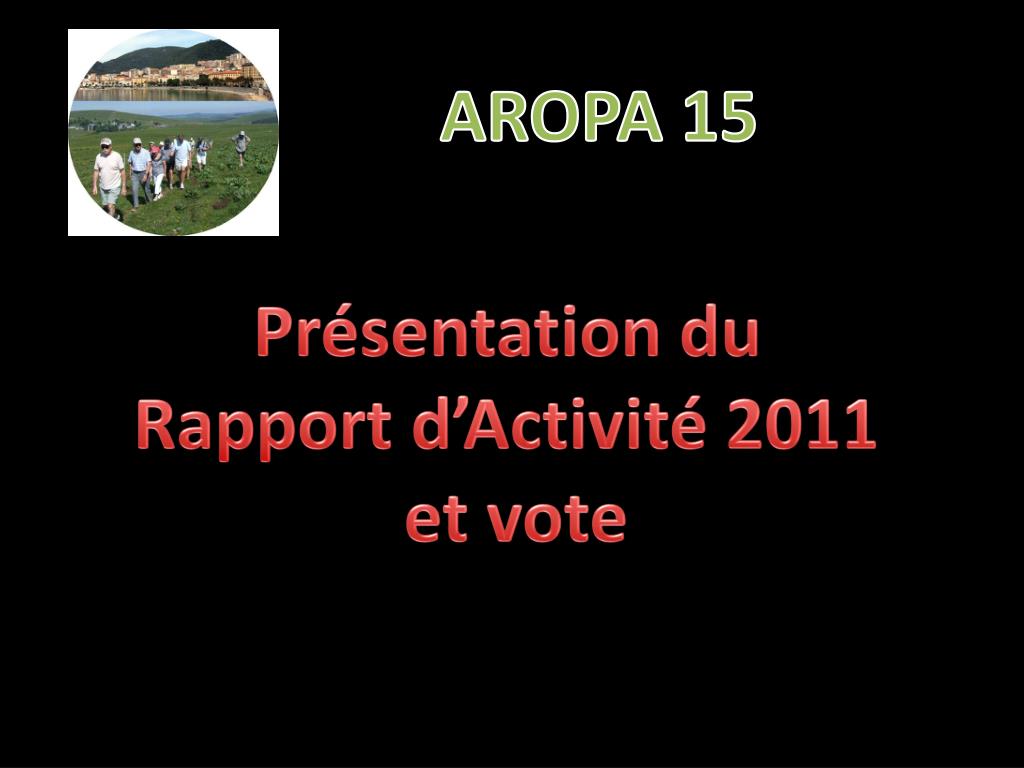 AROPA 15

Présentation du Rapport d’Activité 2011 et vote